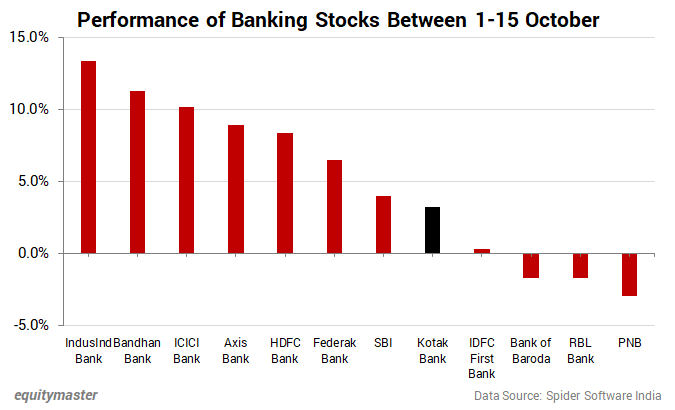 Performance of Banking Stocks Between 1-15 October

15.0%
10.0%
5.0%
0.0%
-5.0%

IndusInd Bank
Bandhan Bank
ICICI Bank
Axis Bank
HDFC Bank
Federak Bank
SBI
Kotak Bank
IDFC First Bank
Bank of Baroda
RBL Bank
PNB

equitymaster

Data Source: Spider Software India